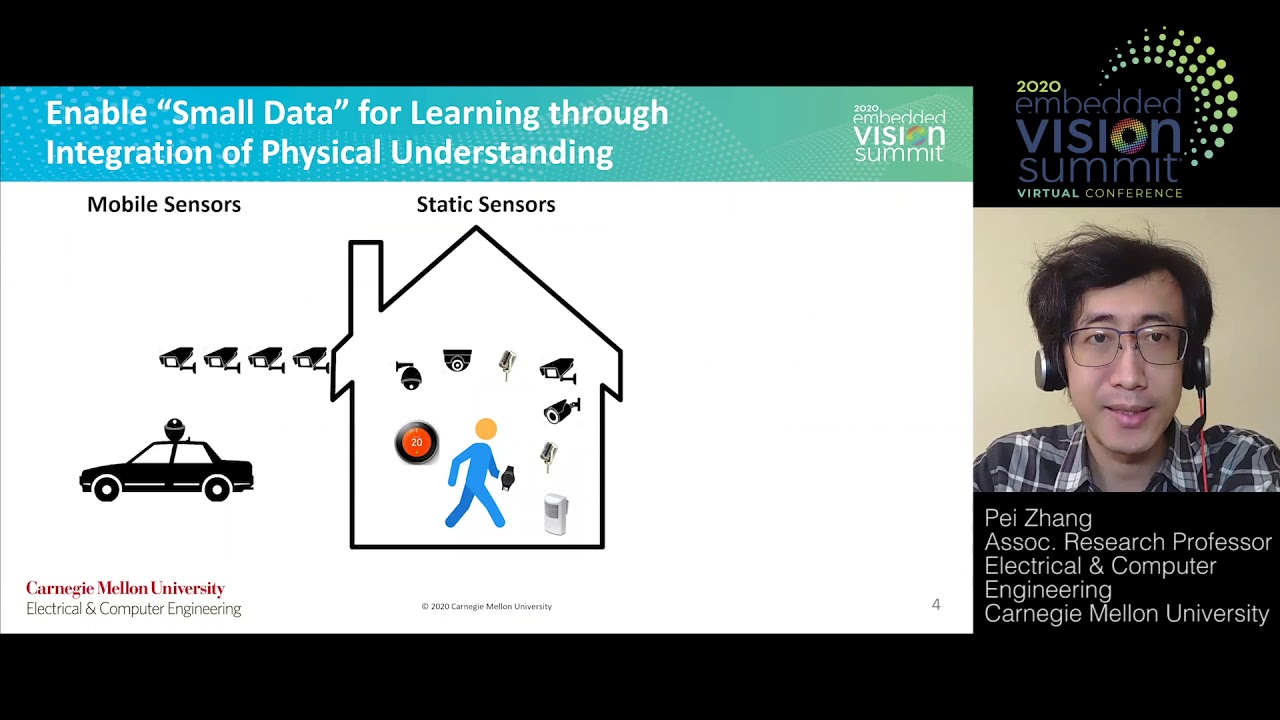 Enable "Small Data" for Learning through Integration of Physical Understanding

2020 embedded VISION summit

Mobile Sensors

Static Sensors

20

Carnegie Mellon University
Electrical & Computer Engineering

© 2020 Carnegie Mellon University

4

2020 embedded VISION summit
VIRTUAL CONFERENCE

Pei Zhang
Assoc. Research Professor
Electrical & Computer Engineering
Carnegie Mellon University